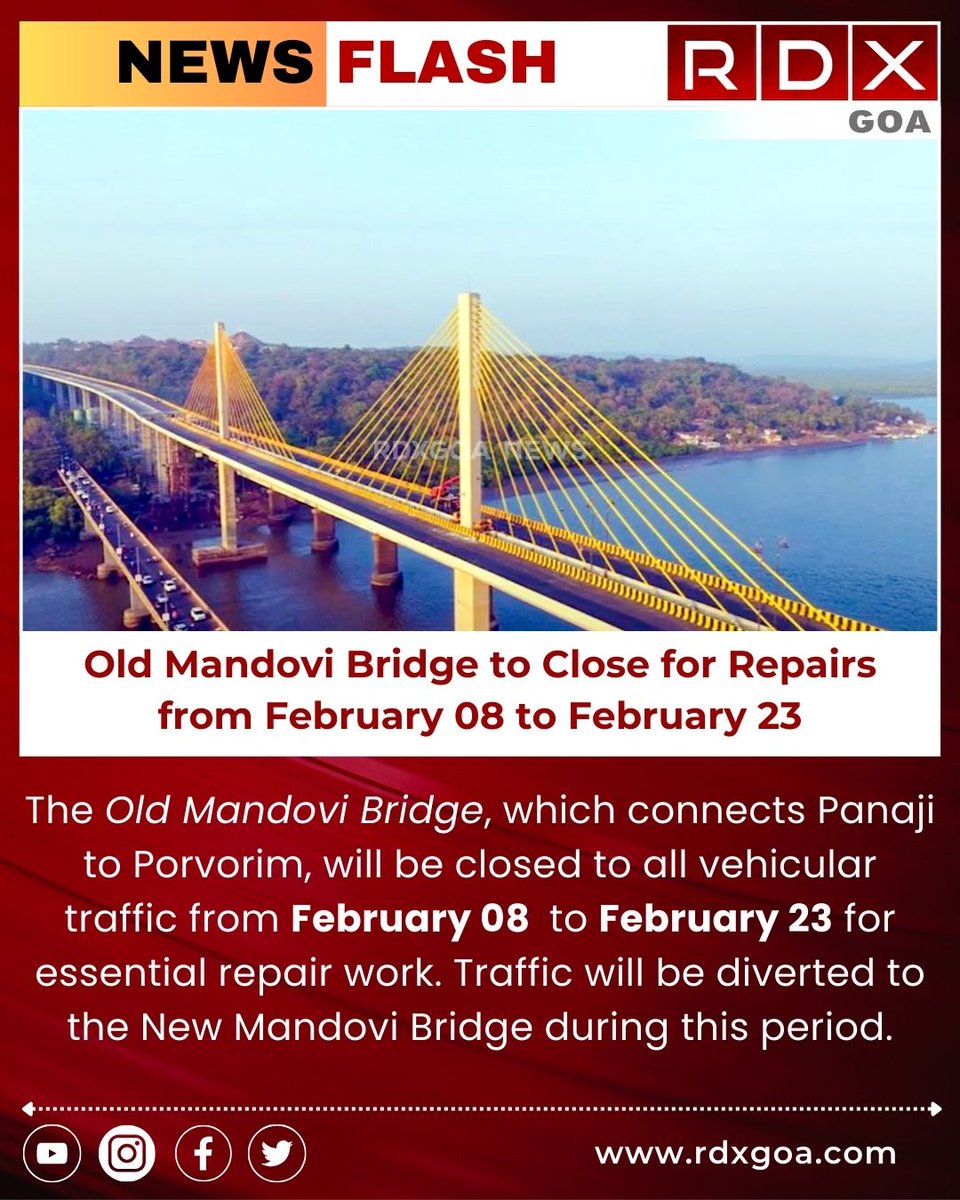 NEWS FLASH

RDX GOA

RDXGOA NEWS

Old Mandovi Bridge to Close for Repairs from February 08 to February 23

The Old Mandovi Bridge, which connects Panaji to Porvorim, will be closed to all vehicular traffic from February 08 to February 23 for essential repair work. Traffic will be diverted to the New Mandovi Bridge during this period.

www.rdxgoa.com